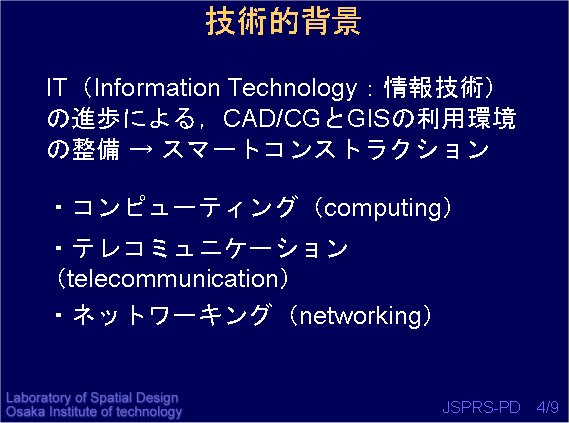 技術的背景

IT（Information Technology：情報技術）の進歩による，CAD/CGとGISの利用環境の整備 → スマートコンストラクション

・コンピューティング（computing）

・テレコミュニケーション（telecommunication）

・ネットワーキング（networking）

Laboratory of Spatial Design
Osaka Institute of technology

JSPRS-PD 4/9